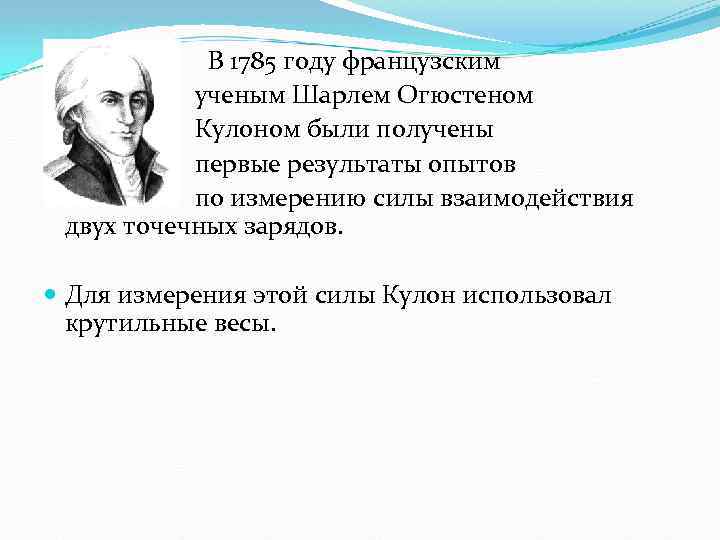 В 1785 году французским ученым Шарлем Огюстеном Кулоном были получены первые результаты опытов по измерению силы взаимодействия двух точечных зарядов.

Для измерения этой силы Кулон использовал крутильные весы.